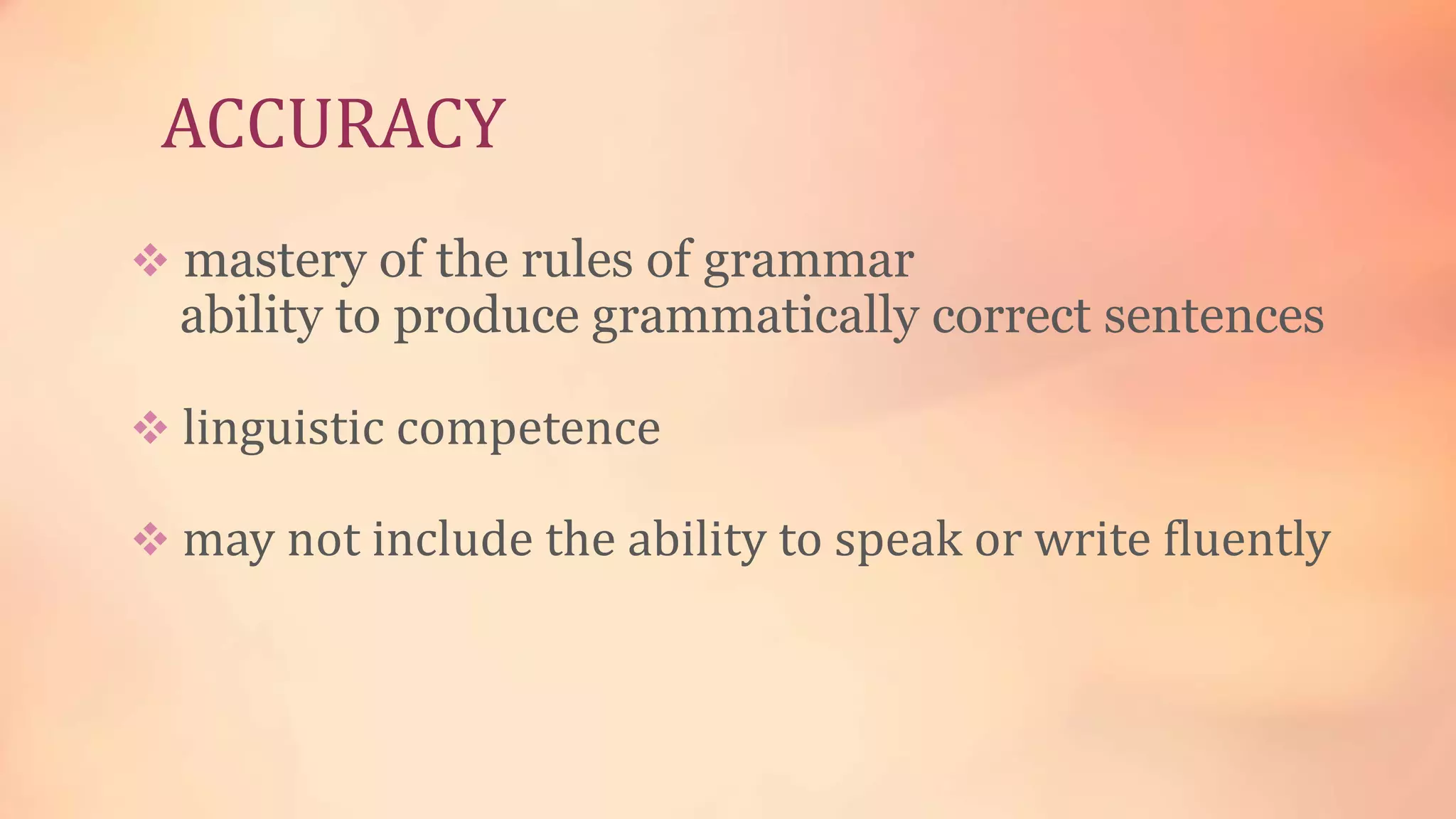 ACCURACY

❖ mastery of the rules of grammar
ability to produce grammatically correct sentences

❖ linguistic competence

❖ may not include the ability to speak or write fluently